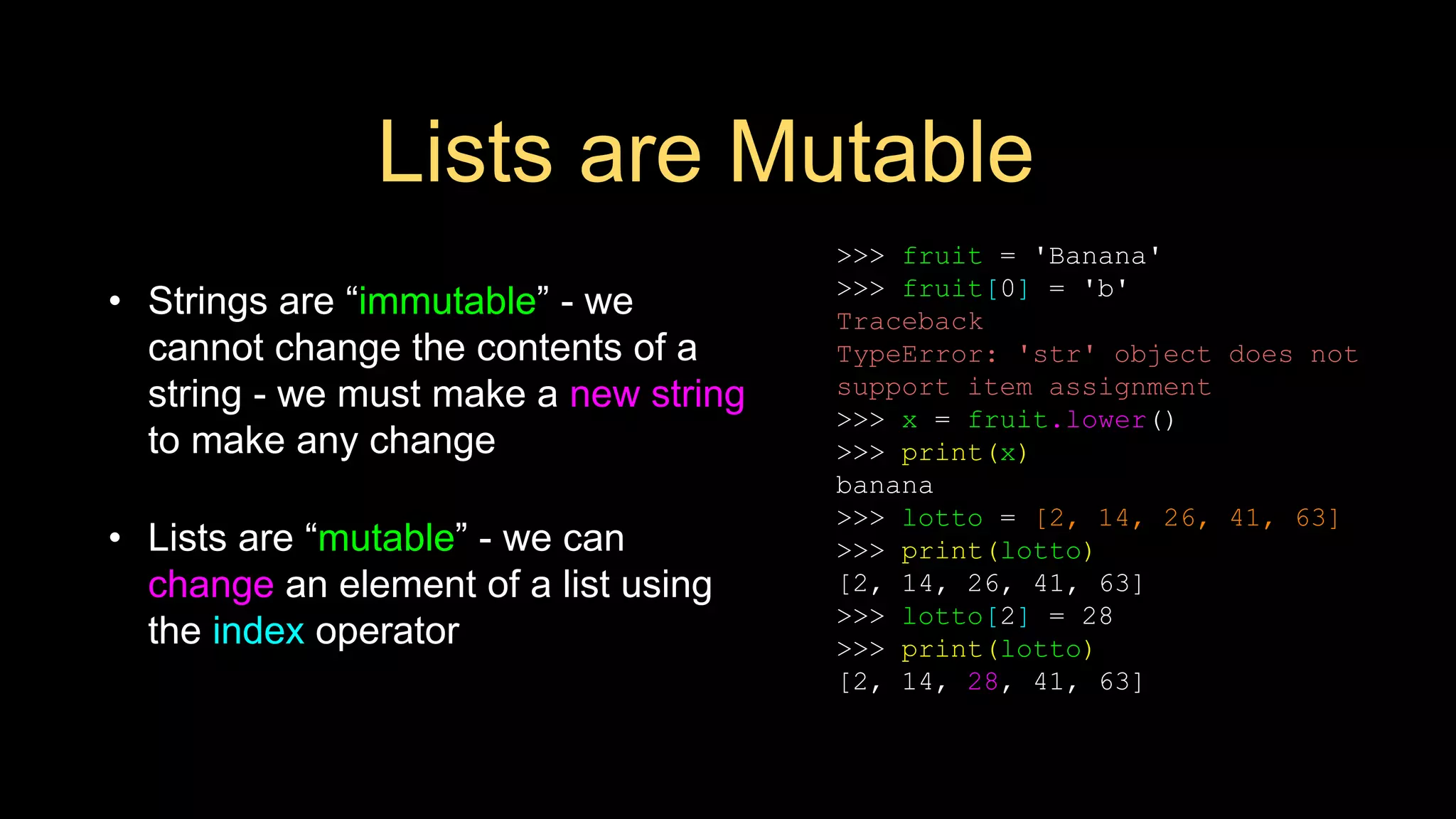 Lists are Mutable

• Strings are “immutable” - we cannot change the contents of a string - we must make a new string to make any change

• Lists are “mutable” - we can change an element of a list using the index operator

>>> fruit = 'Banana'
>>> fruit[0] = 'b'
Traceback
TypeError: 'str' object does not support item assignment
>>> x = fruit.lower()
>>> print(x)
banana
>>> lotto = [2, 14, 26, 41, 63]
>>> print(lotto)
[2, 14, 26, 41, 63]
>>> lotto[2] = 28
>>> print(lotto)
[2, 14, 28, 41, 63]